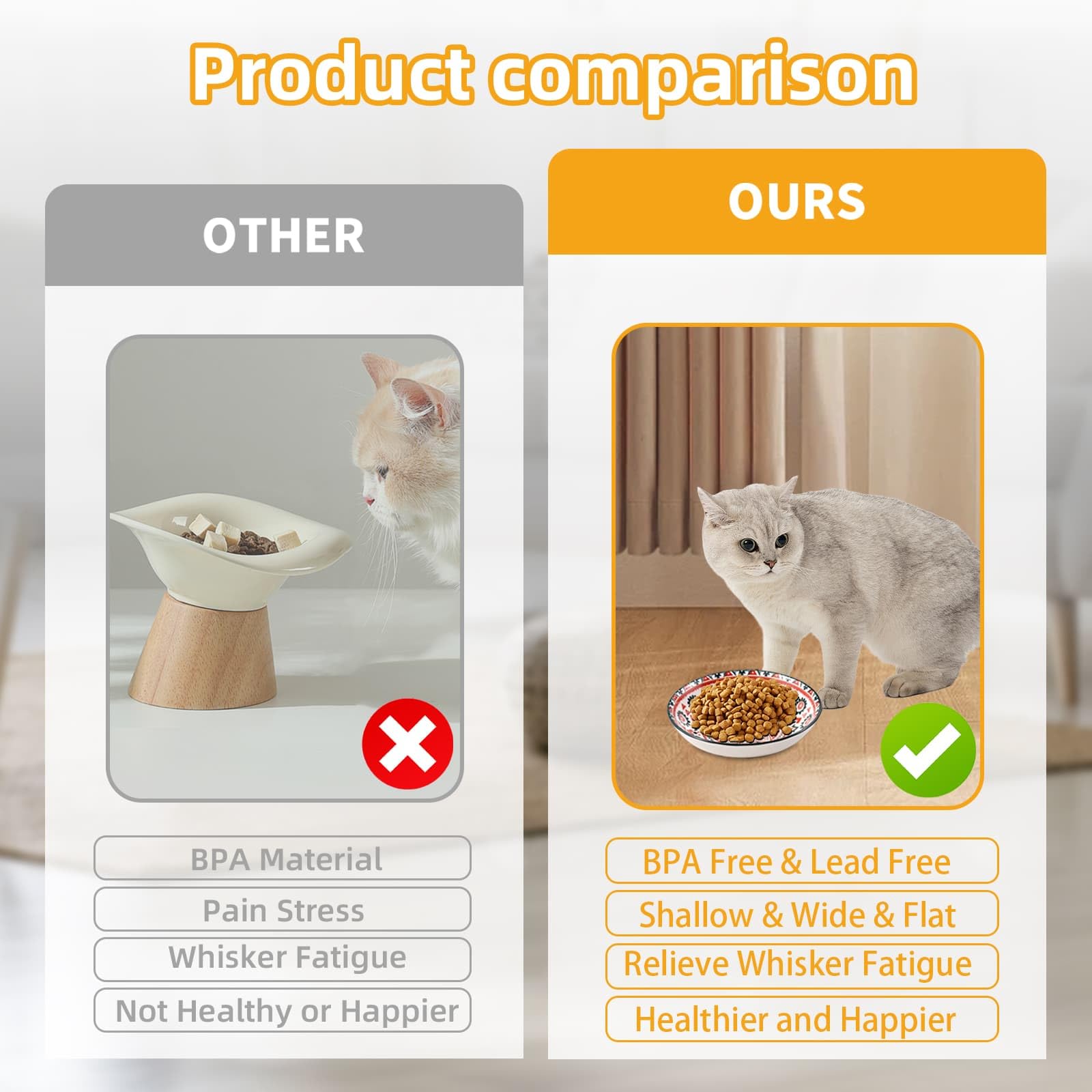 Product comparison

OTHER

BPA Material
Pain Stress
Whisker Fatigue
Not Healthy or Happier

OURS

BPA Free & Lead Free
Shallow & Wide & Flat
Relieve Whisker Fatigue
Healthier and Happier